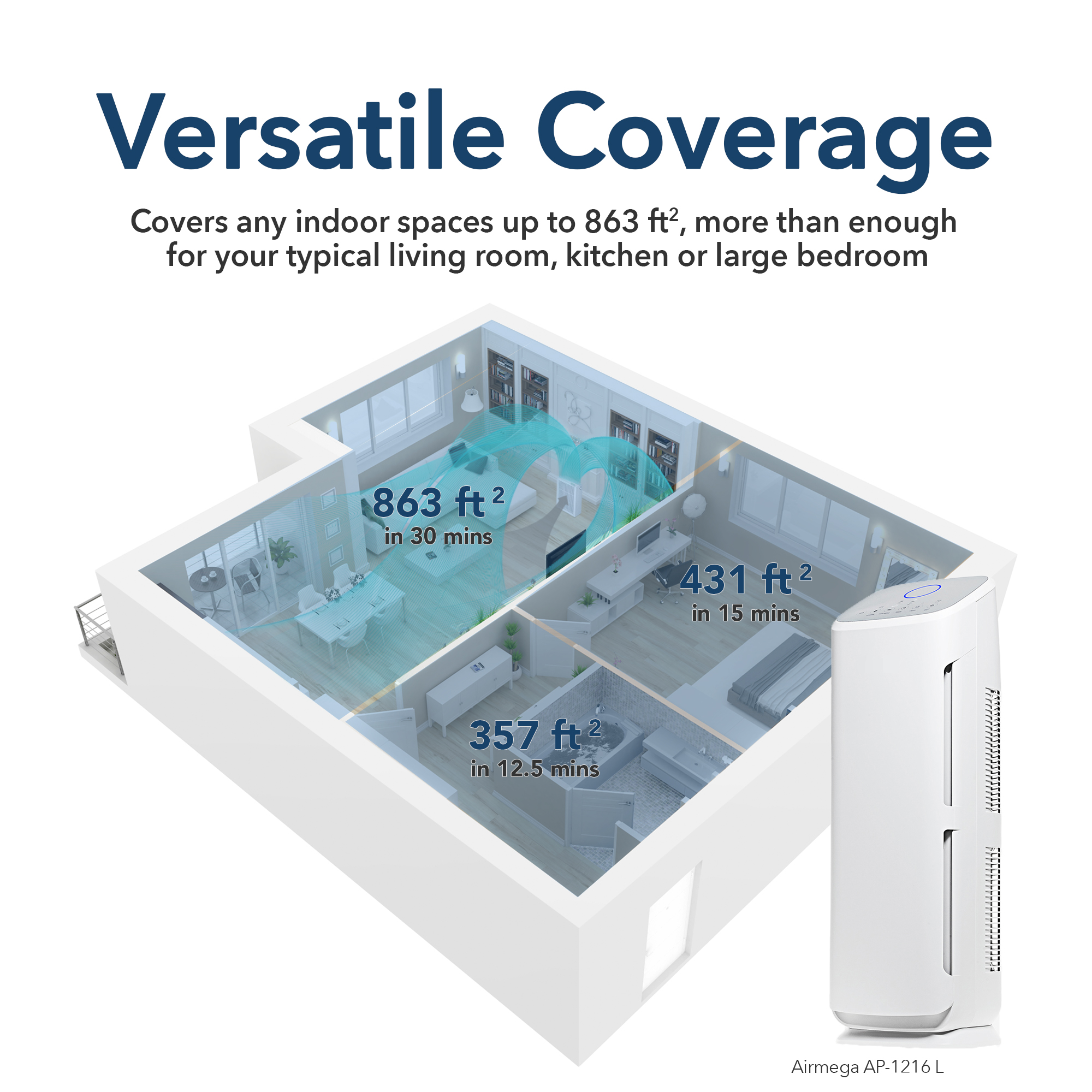 Versatile Coverage

Covers any indoor spaces up to 863 ft$^2$, more than enough for your typical living room, kitchen or large bedroom

863 ft$^2$
in 30 mins

431 ft$^2$
in 15 mins

357 ft$^2$
in 12.5 mins

Airmega AP-1216 L